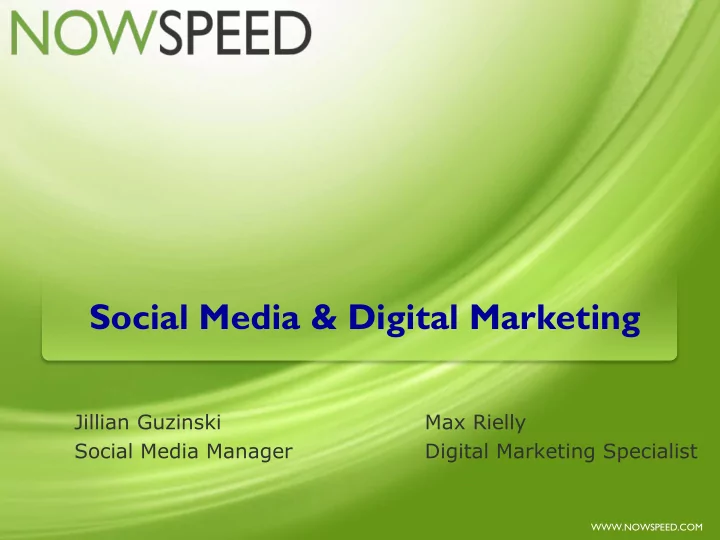 NOWSPEED

Social Media & Digital Marketing

Jillian Guzinski
Social Media Manager

Max Rielly
Digital Marketing Specialist

WWW.NOWSPEED.COM